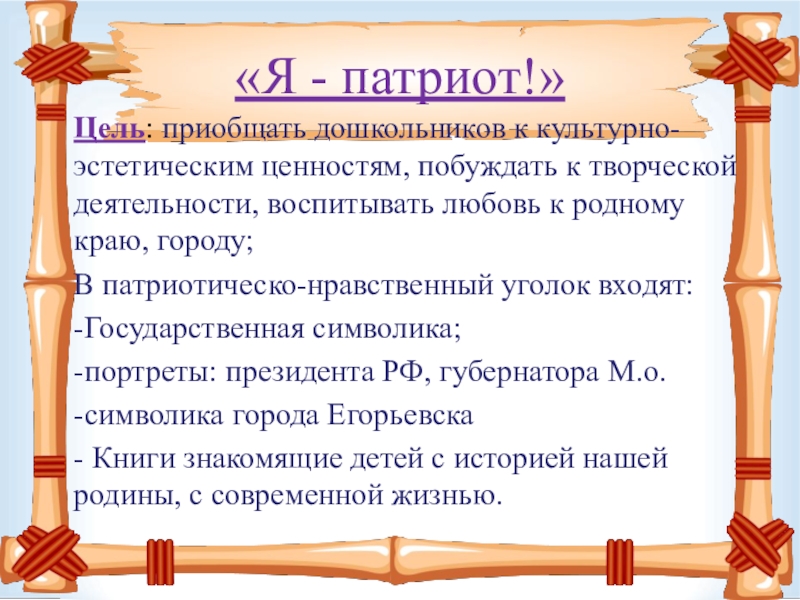 «Я - патриот!»

Цель: приобщать дошкольников к культурно-эстетическим ценностям, побуждать к творческой деятельности, воспитывать любовь к родному краю, городу;

В патриотическо-нравственный уголок входят:

-Государственная символика;

-портреты: президента РФ, губернатора М.о.

-символика города Егорьевска

- Книги знакомящие детей с историей нашей родины, с современной жизнью.